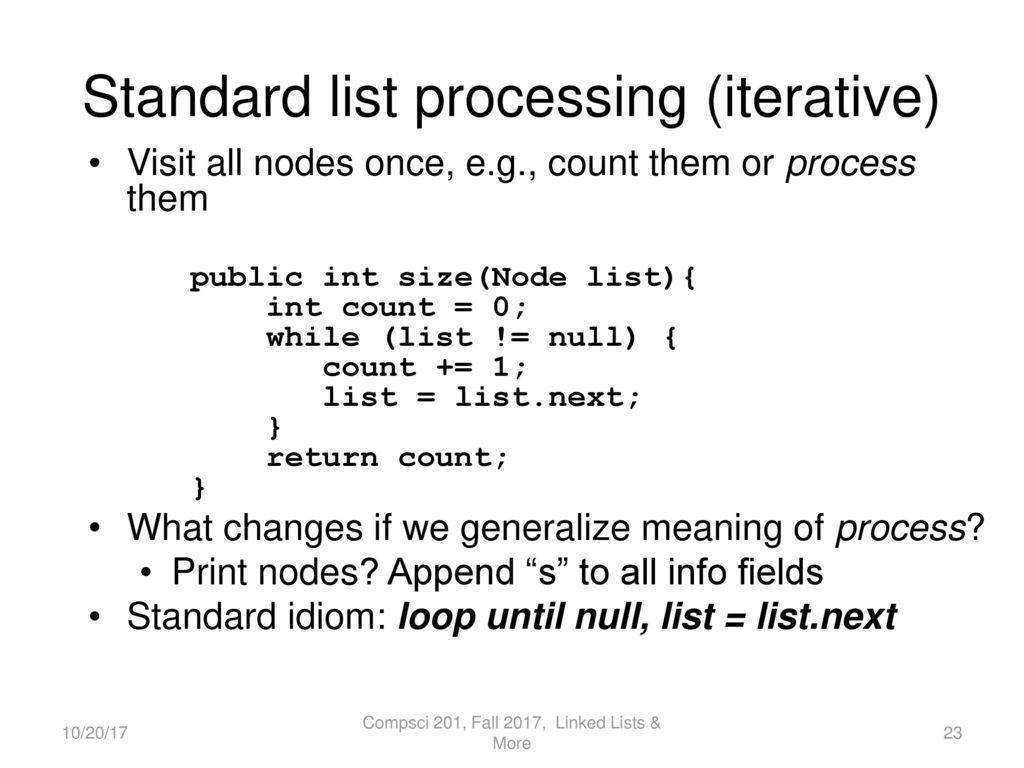 Standard list processing (iterative)

• Visit all nodes once, e.g., count them or process them

public int size(Node list){
    int count = 0;
    while (list != null) {
        count += 1;
        list = list.next;
    }
    return count;
}

• What changes if we generalize meaning of process?
  • Print nodes? Append “s” to all info fields
• Standard idiom: loop until null, list = list.next

10/20/17

Compsci 201, Fall 2017, Linked Lists & More

23